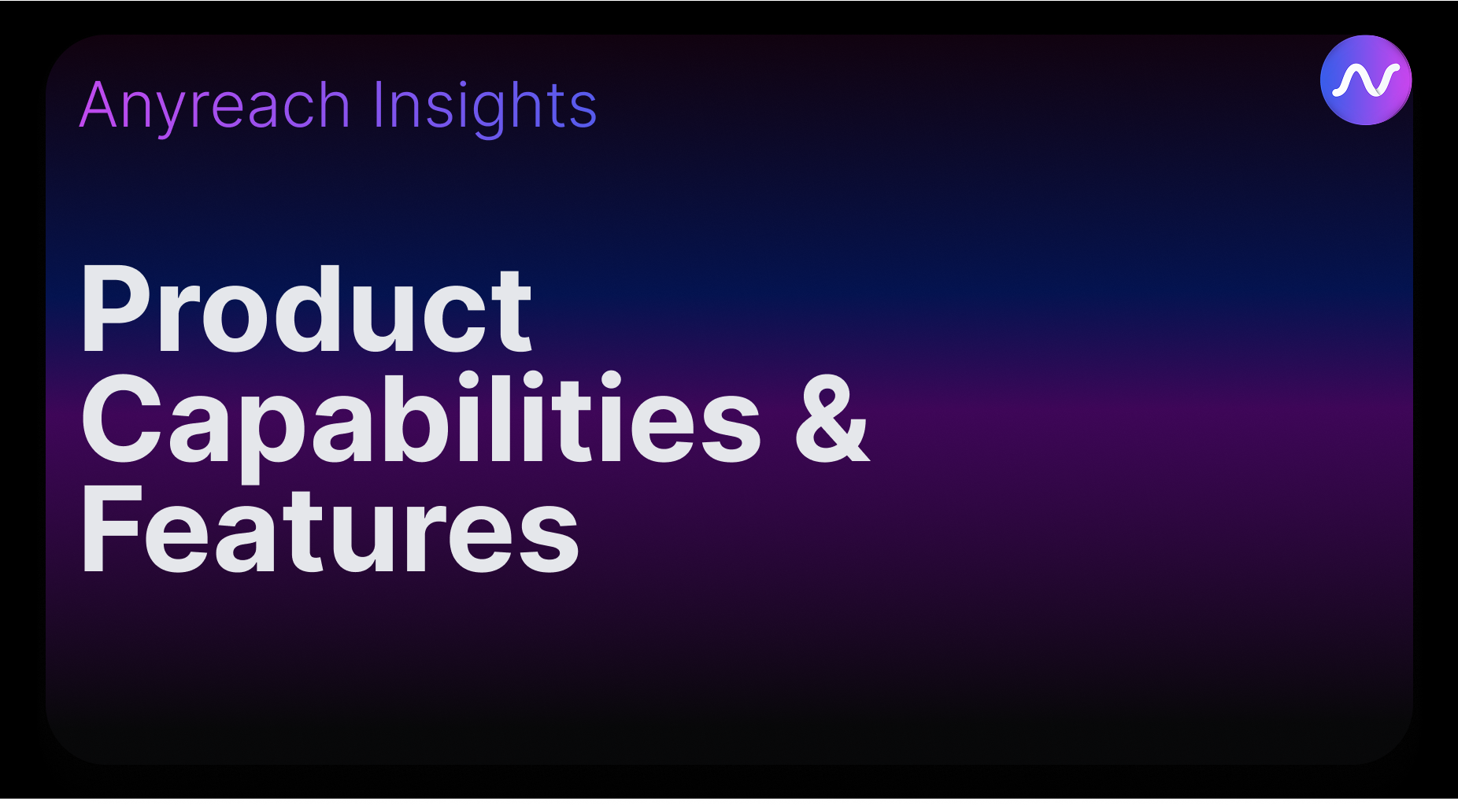 Anyreach Insights

Product Capabilities & Features